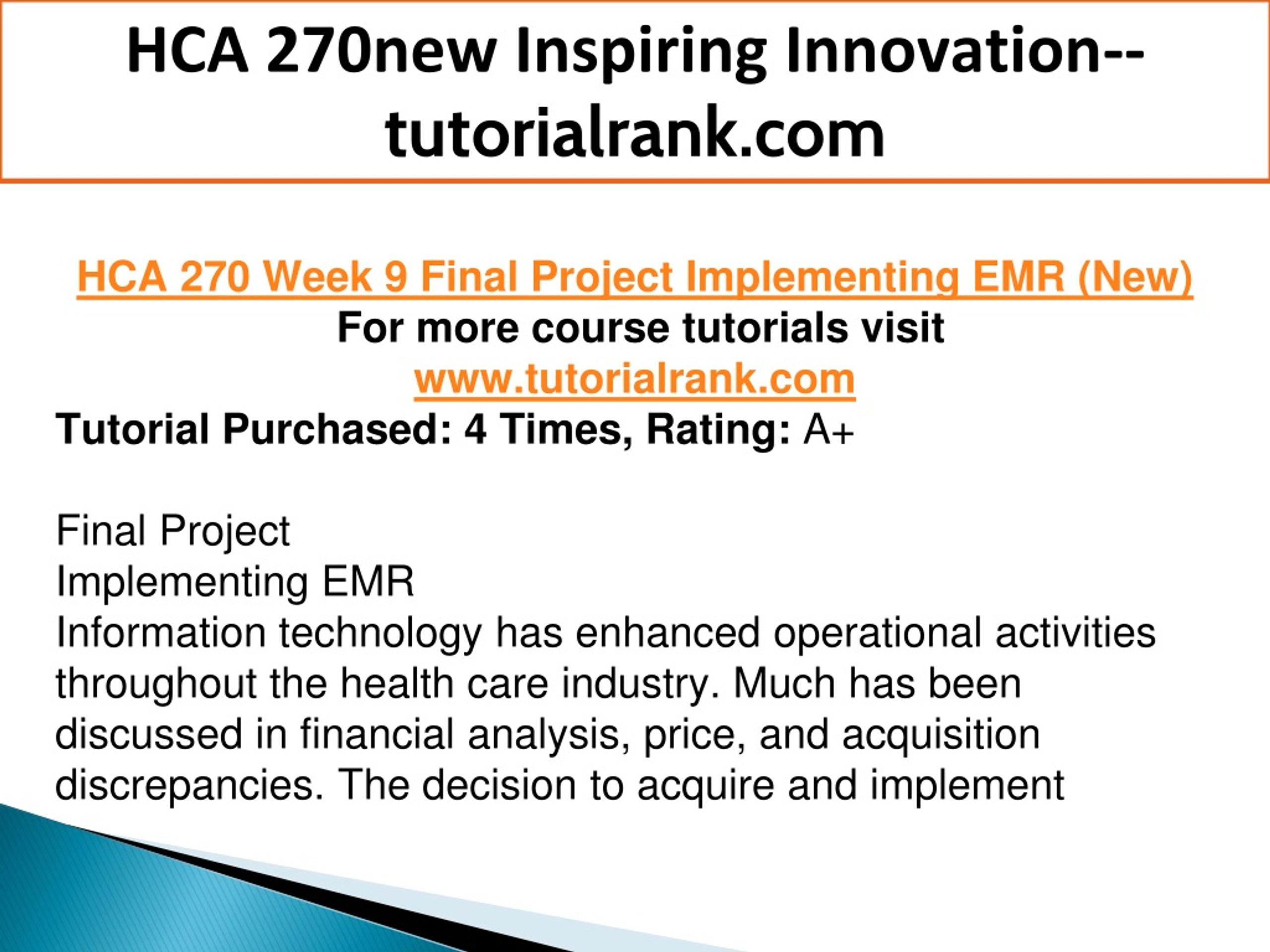 HCA 270new Inspiring Innovation--tutorialrank.com

HCA 270 Week 9 Final Project Implementing EMR (New)
For more course tutorials visit
www.tutorialrank.com
Tutorial Purchased: 4 Times, Rating: A+

Final Project
Implementing EMR
Information technology has enhanced operational activities throughout the health care industry. Much has been discussed in financial analysis, price, and acquisition discrepancies. The decision to acquire and implement